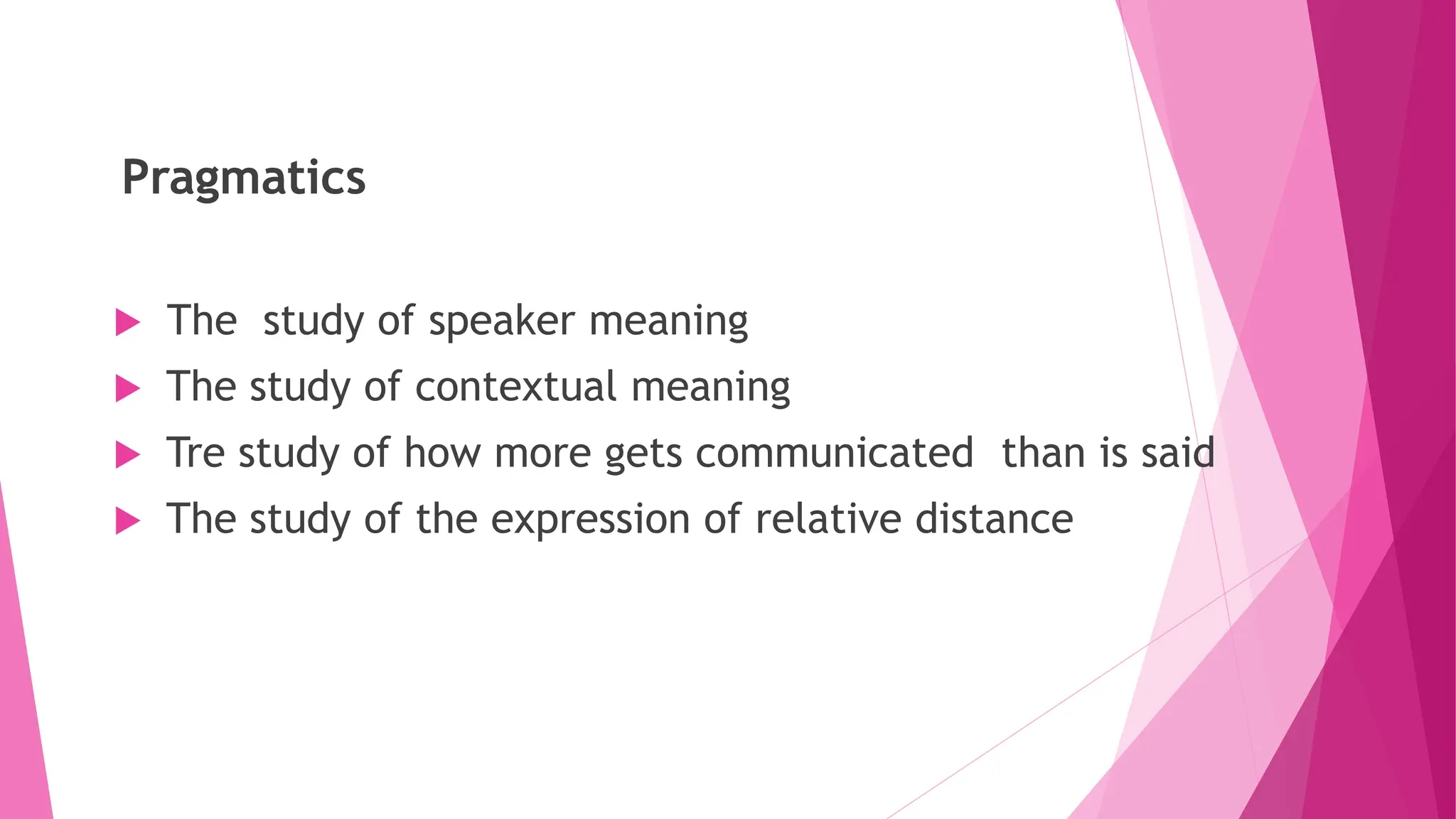 Pragmatics

The study of speaker meaning
The study of contextual meaning
Tre study of how more gets communicated than is said
The study of the expression of relative distance